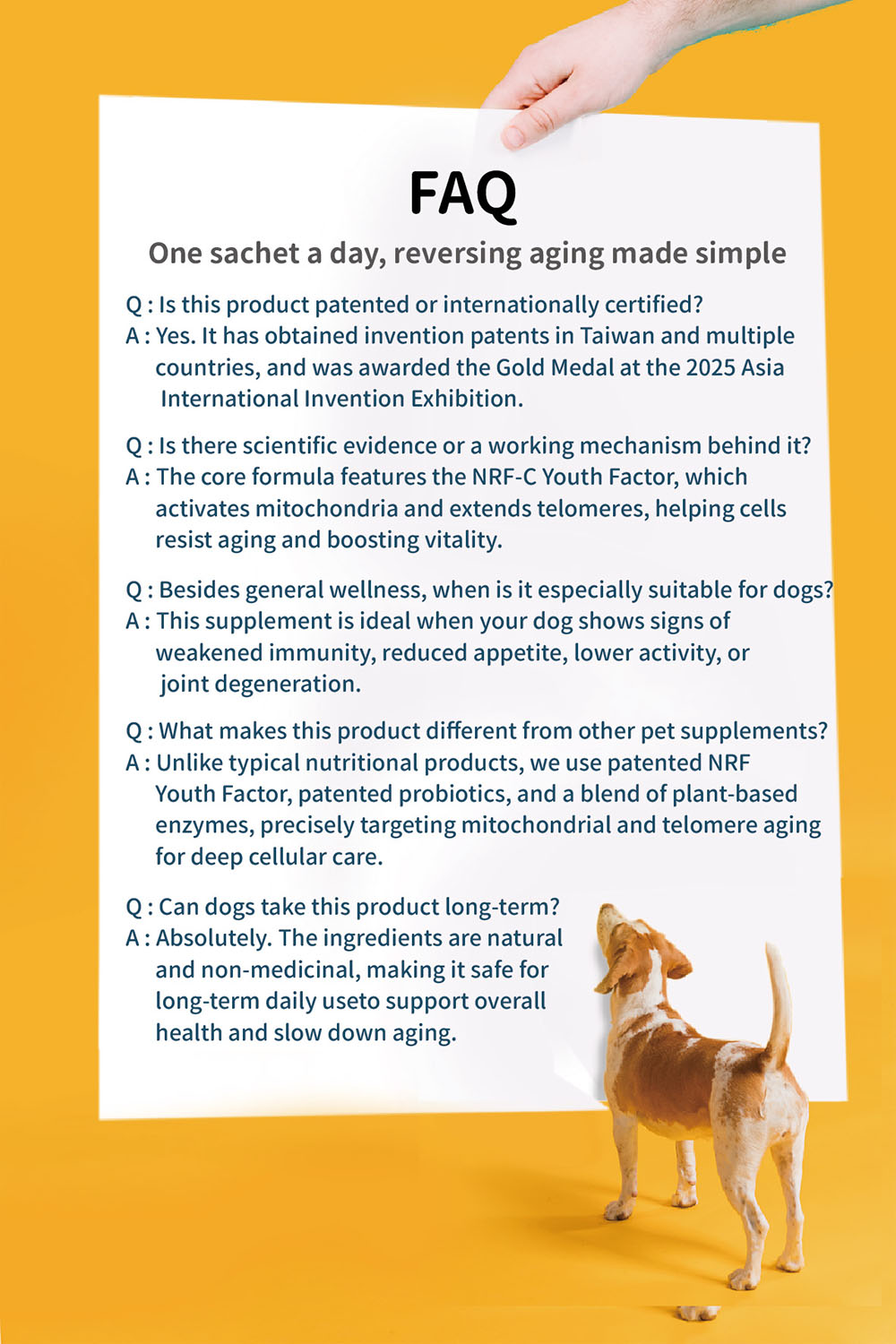 FAQ

One sachet a day, reversing aging made simple

Q : Is this product patented or internationally certified?
A : Yes. It has obtained invention patents in Taiwan and multiple countries, and was awarded the Gold Medal at the 2025 Asia International Invention Exhibition.

Q : Is there scientific evidence or a working mechanism behind it?
A : The core formula features the NRF-C Youth Factor, which activates mitochondria and extends telomeres, helping cells resist aging and boosting vitality.

Q : Besides general wellness, when is it especially suitable for dogs?
A : This supplement is ideal when your dog shows signs of weakened immunity, reduced appetite, lower activity, or joint degeneration.

Q : What makes this product different from other pet supplements?
A : Unlike typical nutritional products, we use patented NRF Youth Factor, patented probiotics, and a blend of plant-based enzymes, precisely targeting mitochondrial and telomere aging for deep cellular care.

Q : Can dogs take this product long-term?
A : Absolutely. The ingredients are natural and non-medicinal, making it safe for long-term daily useto support overall health and slow down aging.